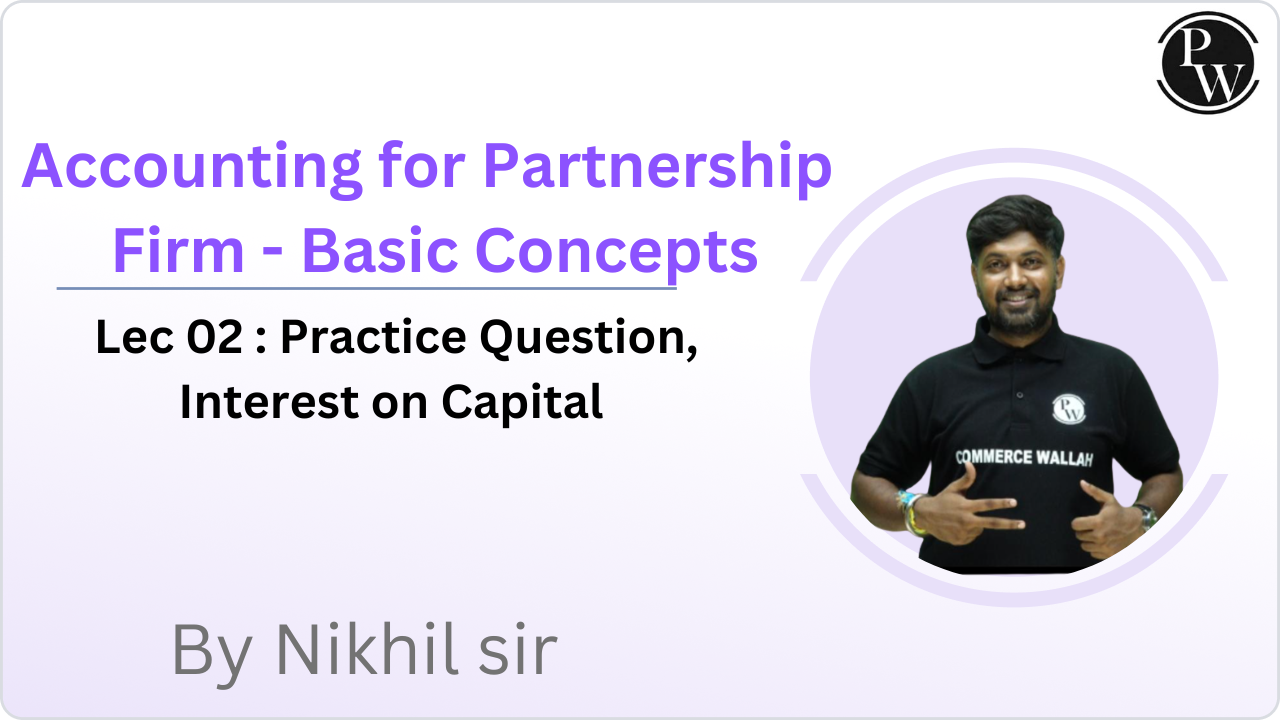 PW

Accounting for Partnership Firm - Basic Concepts

Lec 02 : Practice Question, Interest on Capital

PW

COMMERCE WALLAH

By Nikhil sir